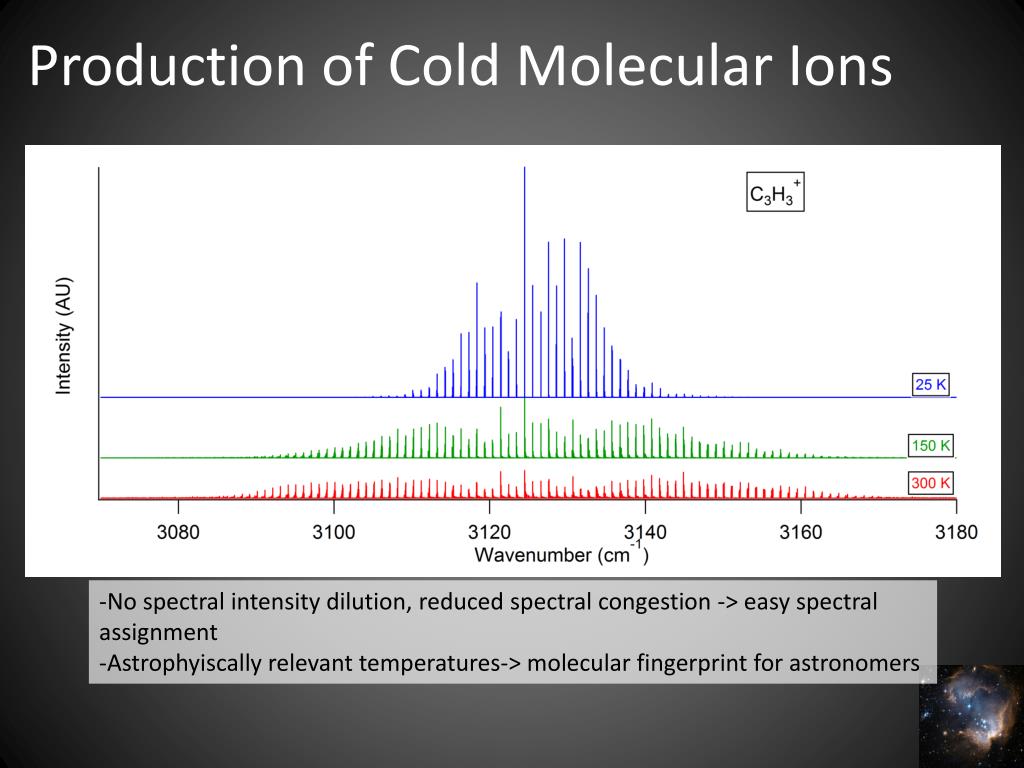 Production of Cold Molecular Ions

$C_3H_3^+$

Intensity (AU)

25 K

150 K

300 K

3080 3100 3120 3140 3160 3180

Wavenumber ($cm^{-1}$)

-No spectral intensity dilution, reduced spectral congestion -> easy spectral assignment
-Astrophyiscally relevant temperatures-> molecular fingerprint for astronomers